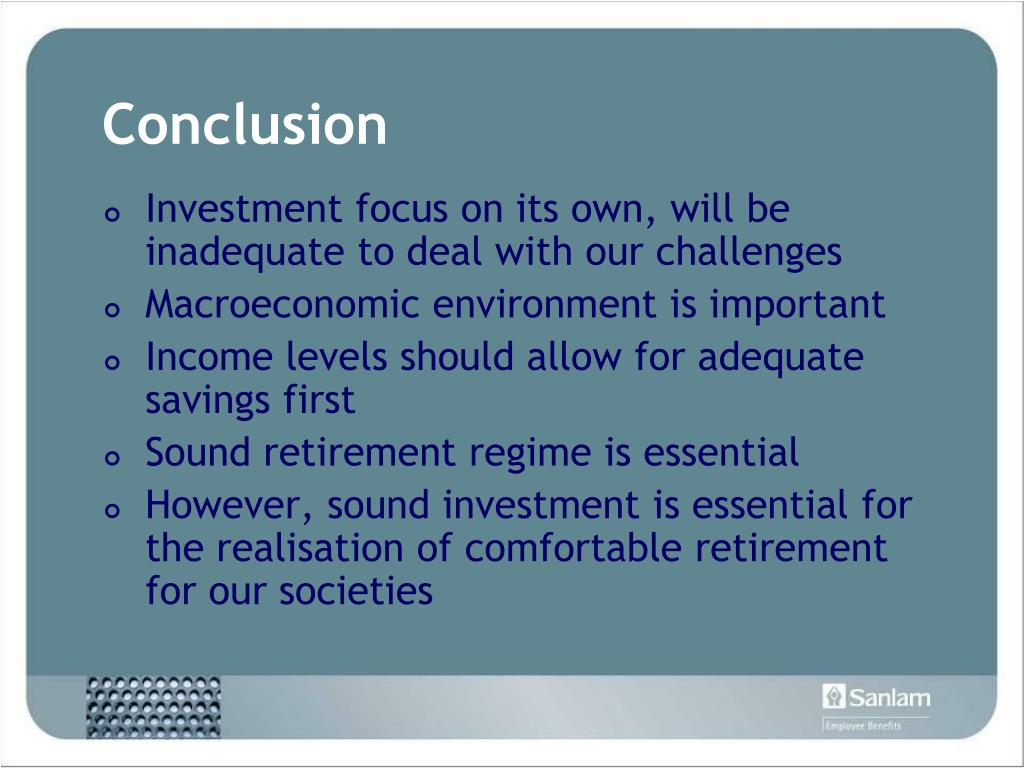 Conclusion

- Investment focus on its own, will be inadequate to deal with our challenges
- Macroeconomic environment is important
- Income levels should allow for adequate savings first
- Sound retirement regime is essential
- However, sound investment is essential for the realisation of comfortable retirement for our societies

Sanlam
Employee Benefits